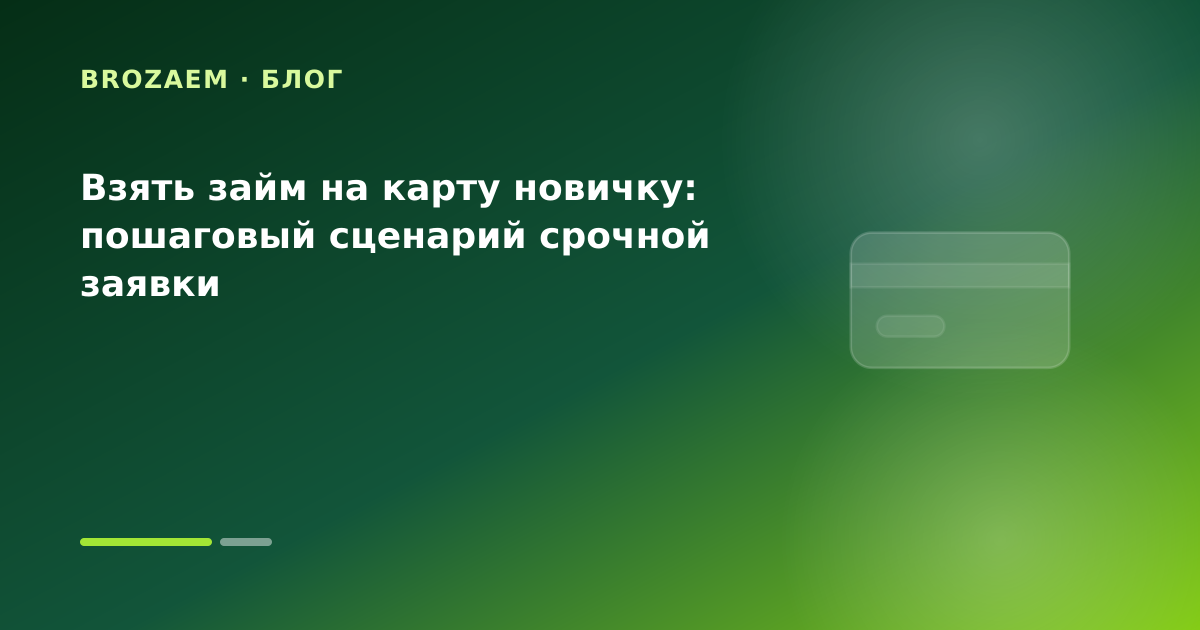 BROZAEM · БЛОГ

Взять займ на карту новичку: пошаговый сценарий срочной заявки